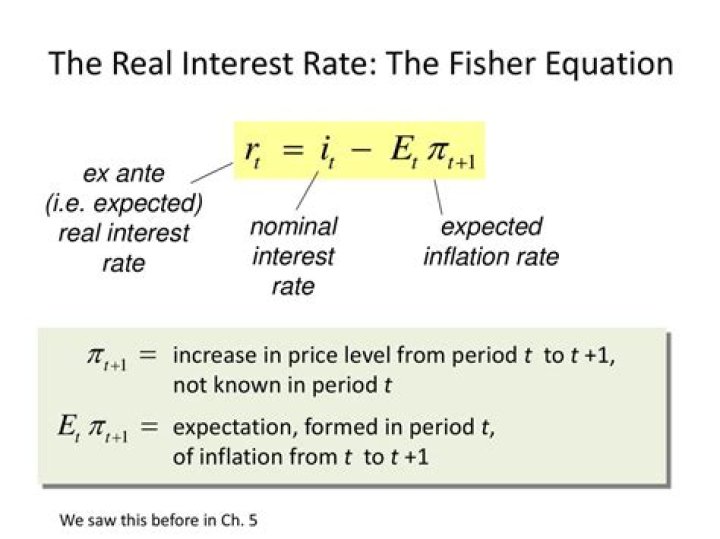 The Real Interest Rate: The Fisher Equation

$r_t = i_t - E_t \pi_{t+1}$

ex ante (i.e. expected) real interest rate

nominal interest rate

expected inflation rate

$\pi_{t+1} =$ increase in price level from period $t$ to $t+1$, not known in period $t$

$E_t \pi_{t+1} =$ expectation, formed in period $t$, of inflation from $t$ to $t+1$

We saw this before in Ch. 5